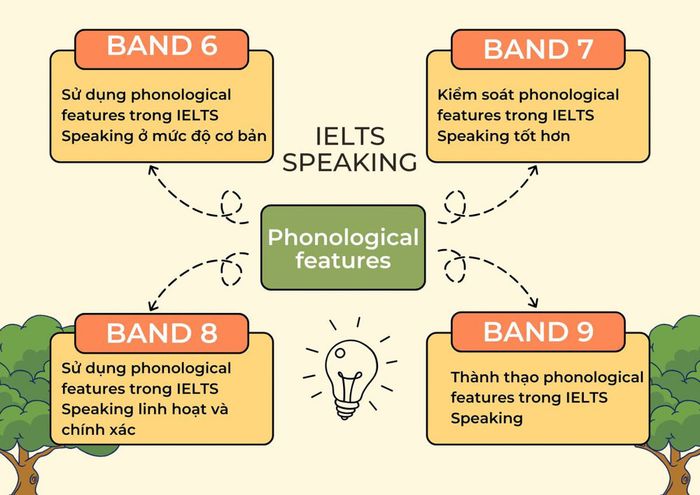 BAND 6

Sử dụng phonological features trong IELTS Speaking ở mức độ cơ bản

BAND 7

Kiểm soát phonological features trong IELTS Speaking tốt hơn

IELTS SPEAKING

Phonological features

BAND 8

Sử dụng phonological features trong IELTS Speaking linh hoạt và chính xác

BAND 9

Thành thạo phonological features trong IELTS Speaking